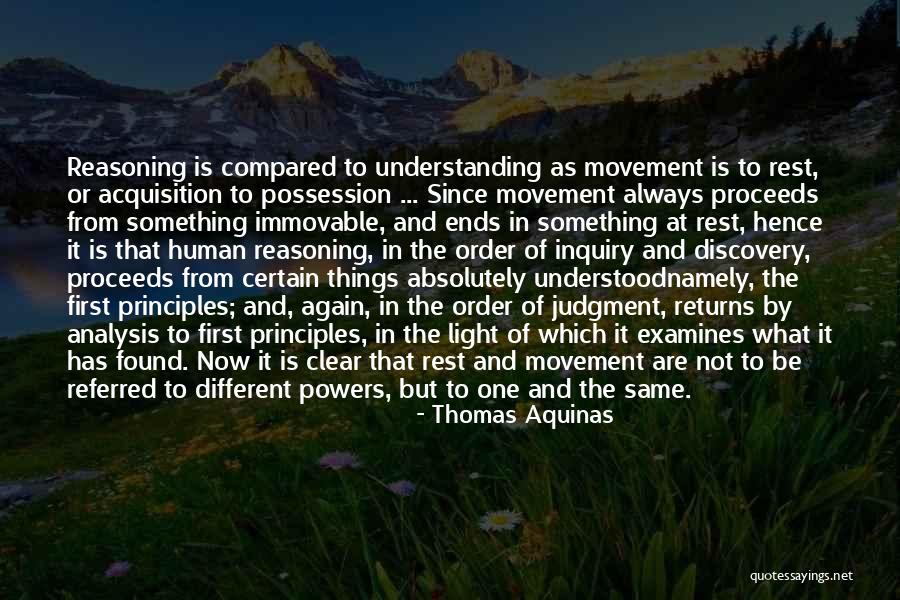 Reasoning is compared to understanding as movement is to rest, or acquisition to possession ... Since movement always proceeds from something immovable, and ends in something at rest, hence it is that human reasoning, in the order of inquiry and discovery, proceeds from certain things absolutely understoodnamely, the first principles; and, again, in the order of judgment, returns by analysis to first principles, in the light of which it examines what it has found. Now it is clear that rest and movement are not to be referred to different powers, but to one and the same.

- Thomas Aquinas

quotessayings.net